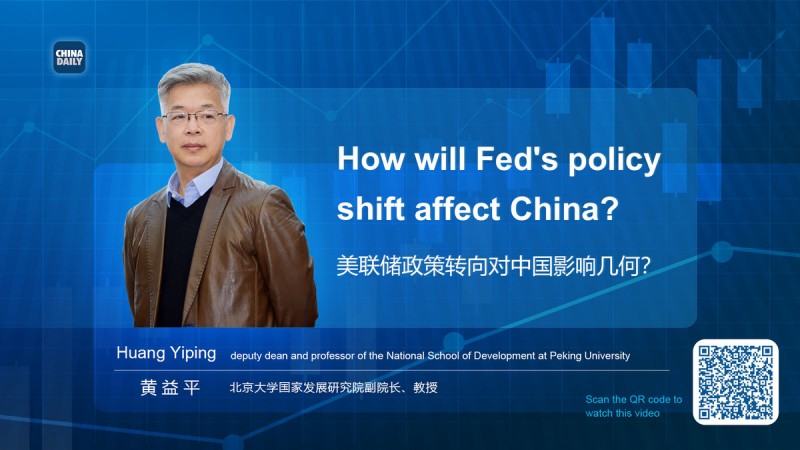 CHINA DAILY

How will Fed's policy shift affect China?

美联储政策转向对中国影响几何?

Huang Yiping deputy dean and professor of the National School of Development at Peking University

黄益平 北京大学国家发展研究院副院长、教授

Scan the QR code to watch this video